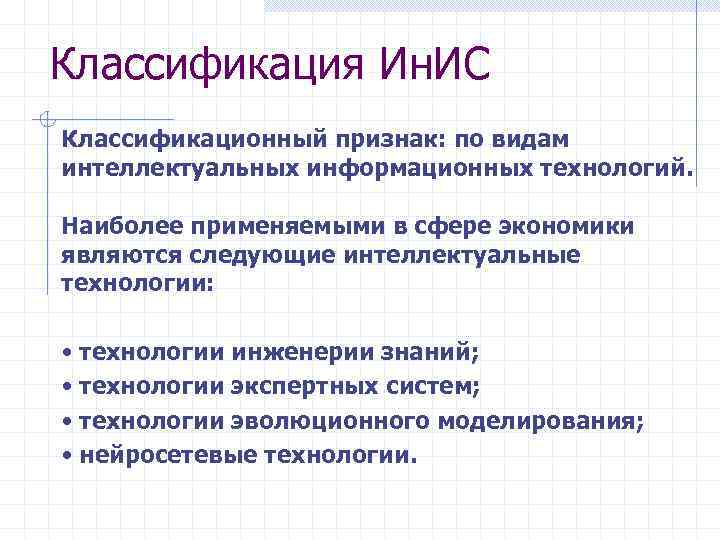 Классификация ИнИС

Классификационный признак: по видам интеллектуальных информационных технологий.

Наиболее применяемыми в сфере экономики являются следующие интеллектуальные технологии:

• технологии инженерии знаний;
• технологии экспертных систем;
• технологии эволюционного моделирования;
• нейросетевые технологии.